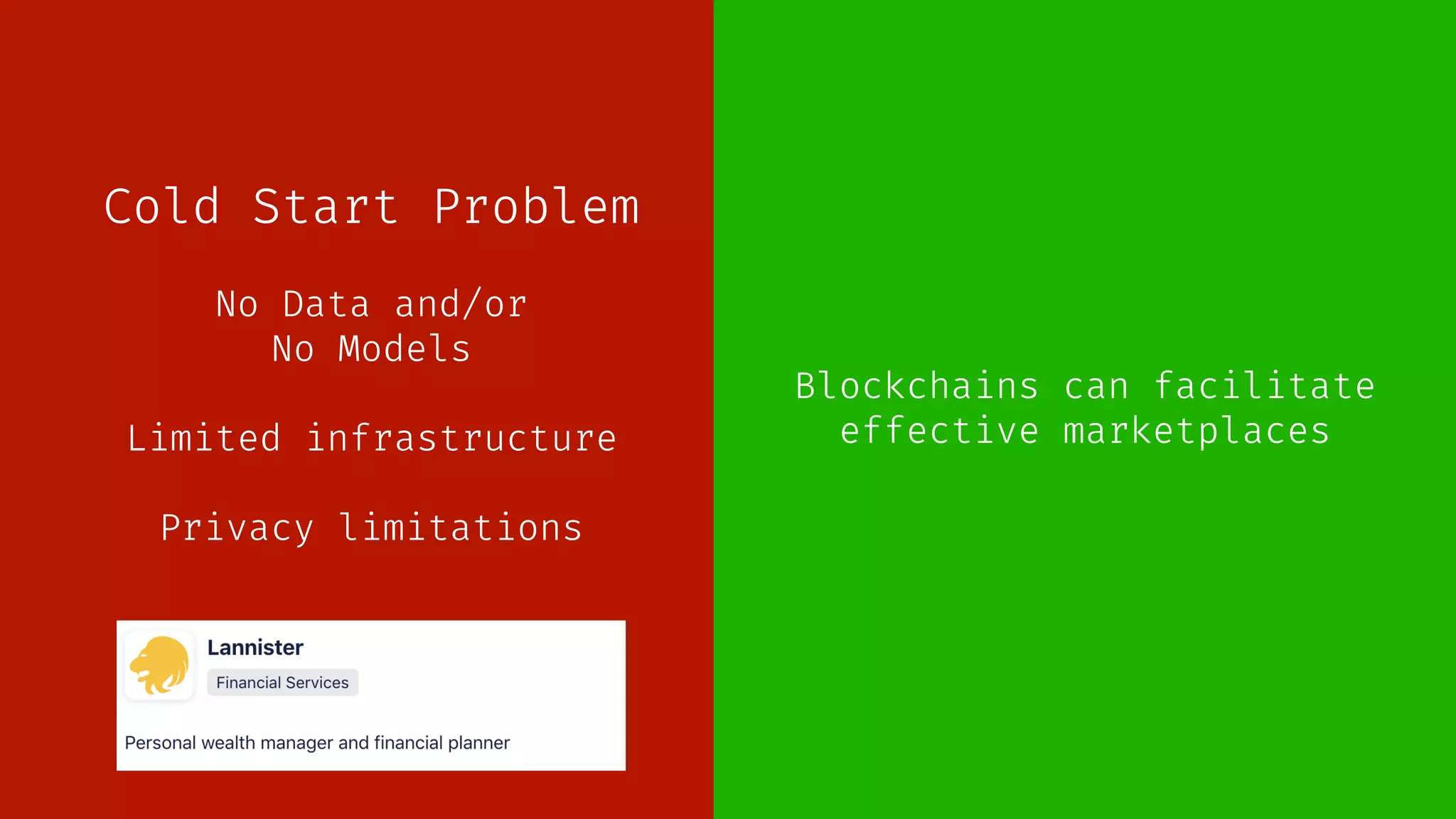 Cold Start Problem

No Data and/or
No Models

Limited infrastructure

Privacy limitations

Lannister

Financial Services

Personal wealth manager and financial planner

Blockchains can facilitate effective marketplaces